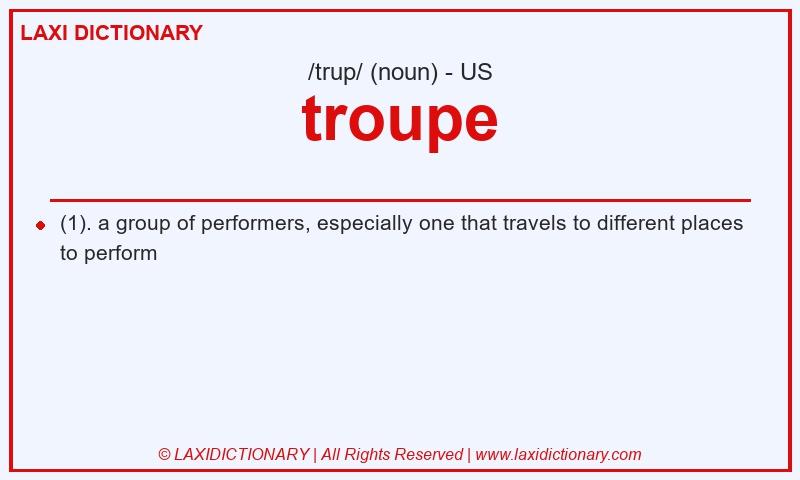 LAXI DICTIONARY

/trup/ (noun) - US

troupe

(1). a group of performers, especially one that travels to different places to perform

© LAXIDICTIONARY | All Rights Reserved | www.laxidictionary.com